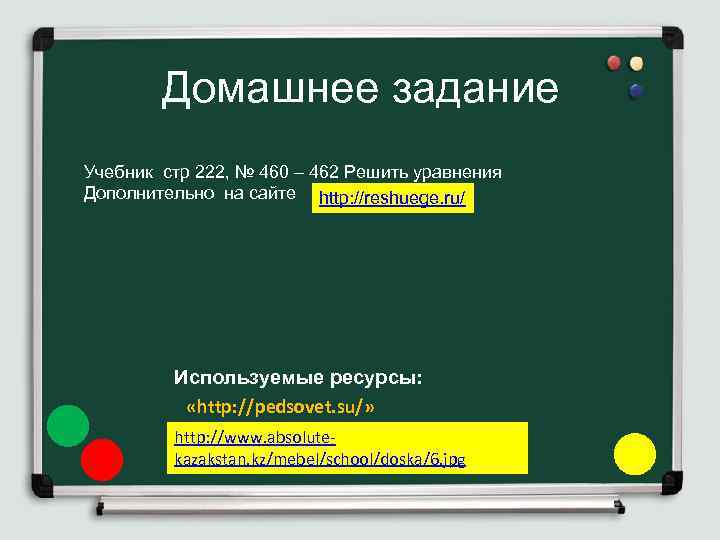 Домашнее задание

Учебник стр 222, № 460 – 462 Решить уравнения
Дополнительно на сайте http://reshuege.ru/

Используемые ресурсы:
«http://pedsovet.su/»
http://www.absolute-kazakstan.kz/mebel/school/doska/6.jpg